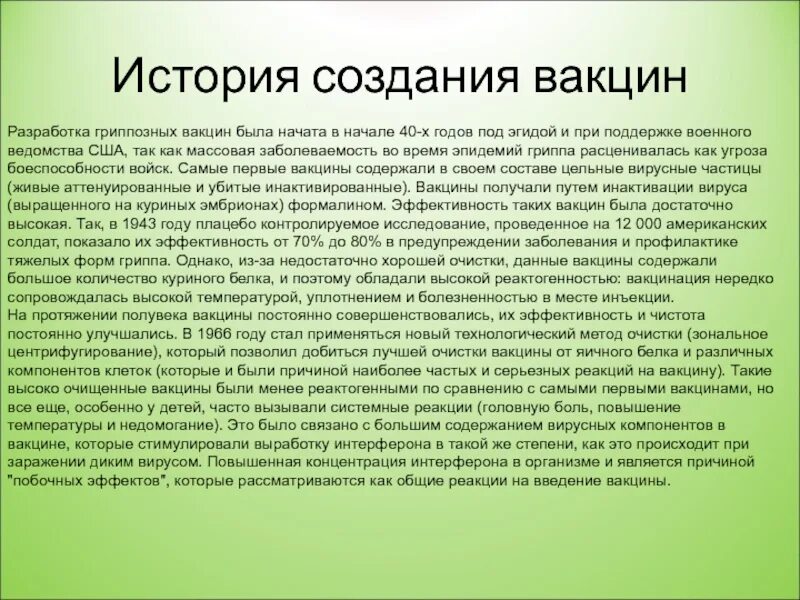 История создания вакцин

Разработка гриппозных вакцин была начата в начале 40-х годов под эгидой и при поддержке военного ведомства США, так как массовая заболеваемость во время эпидемий гриппа расценивалась как угроза боеспособности войск. Самые первые вакцины содержали в своем составе цельные вирусные частицы (живые аттенуированные и убитые инактивированные). Вакцины получали путем инактивации вируса (выращенного на куриных эмбрионах) формалином. Эффективность таких вакцин была достаточно высокая. Так, в 1943 году плацебо контролируемое исследование, проведенное на 12 000 американских солдат, показало их эффективность от 70% до 80% в предупреждении заболевания и профилактике тяжелых форм гриппа. Однако, из-за недостаточно хорошей очистки, данные вакцины содержали большое количество куриного белка, и поэтому обладали высокой реактогенностью: вакцинация нередко сопровождалась высокой температурой, уплотнением и болезненностью в месте инъекции.
На протяжении полувека вакцины постоянно совершенствовались, их эффективность и чистота постоянно улучшались. В 1966 году стал применяться новый технологический метод очистки (зональное центрифугирование), который позволил добиться лучшей очистки вакцины от яичного белка и различных компонентов клеток (которые и были причиной наиболее частых и серьезных реакций на вакцину). Такие высоко очищенные вакцины были менее реактогенными по сравнению с самыми первыми вакцинами, но все еще, особенно у детей, часто вызывали системные реакции (головную боль, повышение температуры и недомогание). Это было связано с большим содержанием вирусных компонентов в вакцине, которые стимулировали выработку интерферона в такой же степени, как это происходит при заражении диким вирусом. Повышенная концентрация интерферона в организме и является причиной "побочных эффектов", которые рассматриваются как общие реакции на введение вакцины.